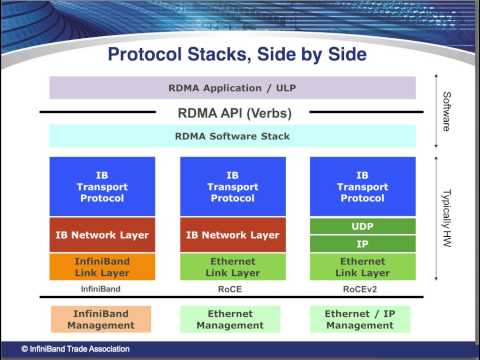 Protocol Stacks, Side by Side

RDMA Application / ULP

RDMA API (Verbs)

RDMA Software Stack

Software

IB Transport Protocol

IB Network Layer

InfiniBand Link Layer

InfiniBand

IB Transport Protocol

IB Network Layer

Ethernet Link Layer

RoCE

IB Transport Protocol

UDP

IP

Ethernet Link Layer

RoCEv2

Typically HW

InfiniBand Management

Ethernet Management

Ethernet / IP Management

© InfiniBand Trade Association